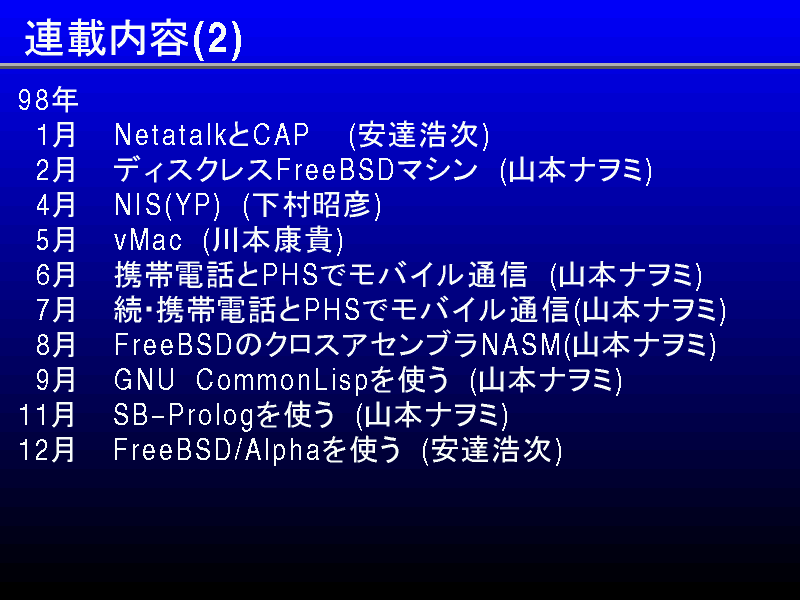 連載内容(2)

98年
1月 NetatalkとCAP (安達浩次)
2月 ディスクレスFreeBSDマシン (山本ナヲミ)
4月 NIS(YP) (下村昭彦)
5月 vMac (川本康貴)
6月 携帯電話とPHSでモバイル通信 (山本ナヲミ)
7月 続・携帯電話とPHSでモバイル通信(山本ナヲミ)
8月 FreeBSDのクロスアセンブラNASM(山本ナヲミ)
9月 GNU CommonLispを使う (山本ナヲミ)
11月 SB-Prologを使う (山本ナヲミ)
12月 FreeBSD/Alphaを使う (安達浩次)